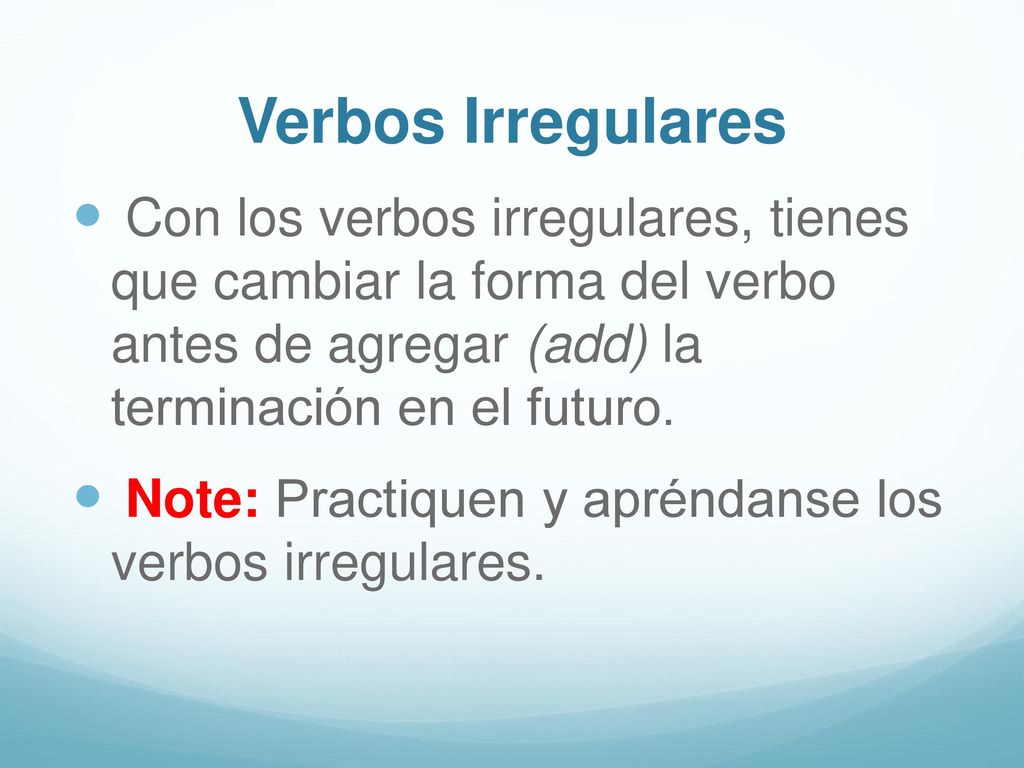 Verbos Irregulares

Con los verbos irregulares, tienes que cambiar la forma del verbo antes de agregar (add) la terminación en el futuro.

Note: Practiquen y apréndanse los verbos irregulares.